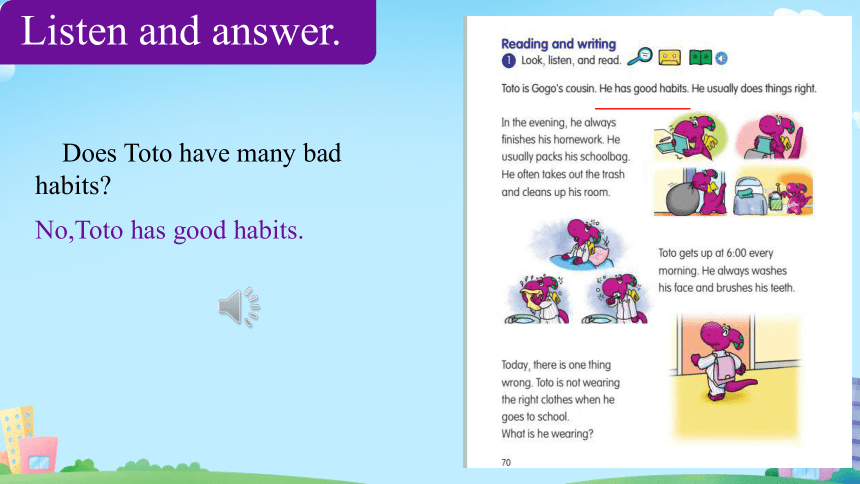 Listen and answer.

Does Toto have many bad habits?

No,Toto has good habits.

Reading and writing

1 Look, listen, and read.

Toto is Gogo's cousin. He has good habits. He usually does things right.

In the evening, he always finishes his homework. He usually packs his schoolbag. He often takes out the trash and cleans up his room.

Toto gets up at 6:00 every morning. He always washes his face and brushes his teeth.

Today, there is one thing wrong. Toto is not wearing the right clothes when he goes to school. What is he wearing?

70